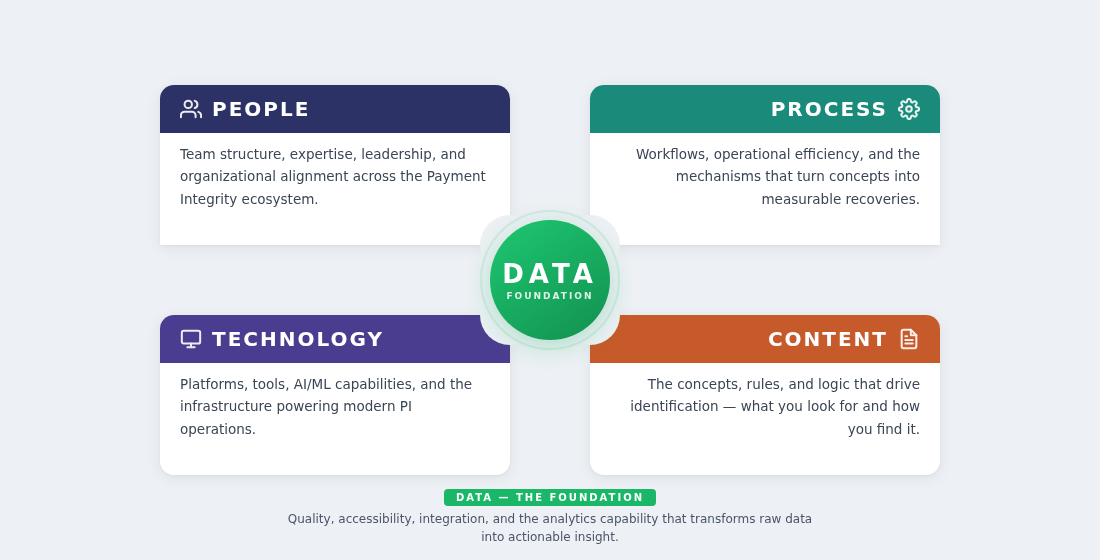 PEOPLE

Team structure, expertise, leadership, and organizational alignment across the Payment Integrity ecosystem.

PROCESS

Workflows, operational efficiency, and the mechanisms that turn concepts into measurable recoveries.

DATA
FOUNDATION

TECHNOLOGY

Platforms, tools, AI/ML capabilities, and the infrastructure powering modern PI operations.

CONTENT

The concepts, rules, and logic that drive identification — what you look for and how you find it.

DATA — THE FOUNDATION

Quality, accessibility, integration, and the analytics capability that transforms raw data into actionable insight.